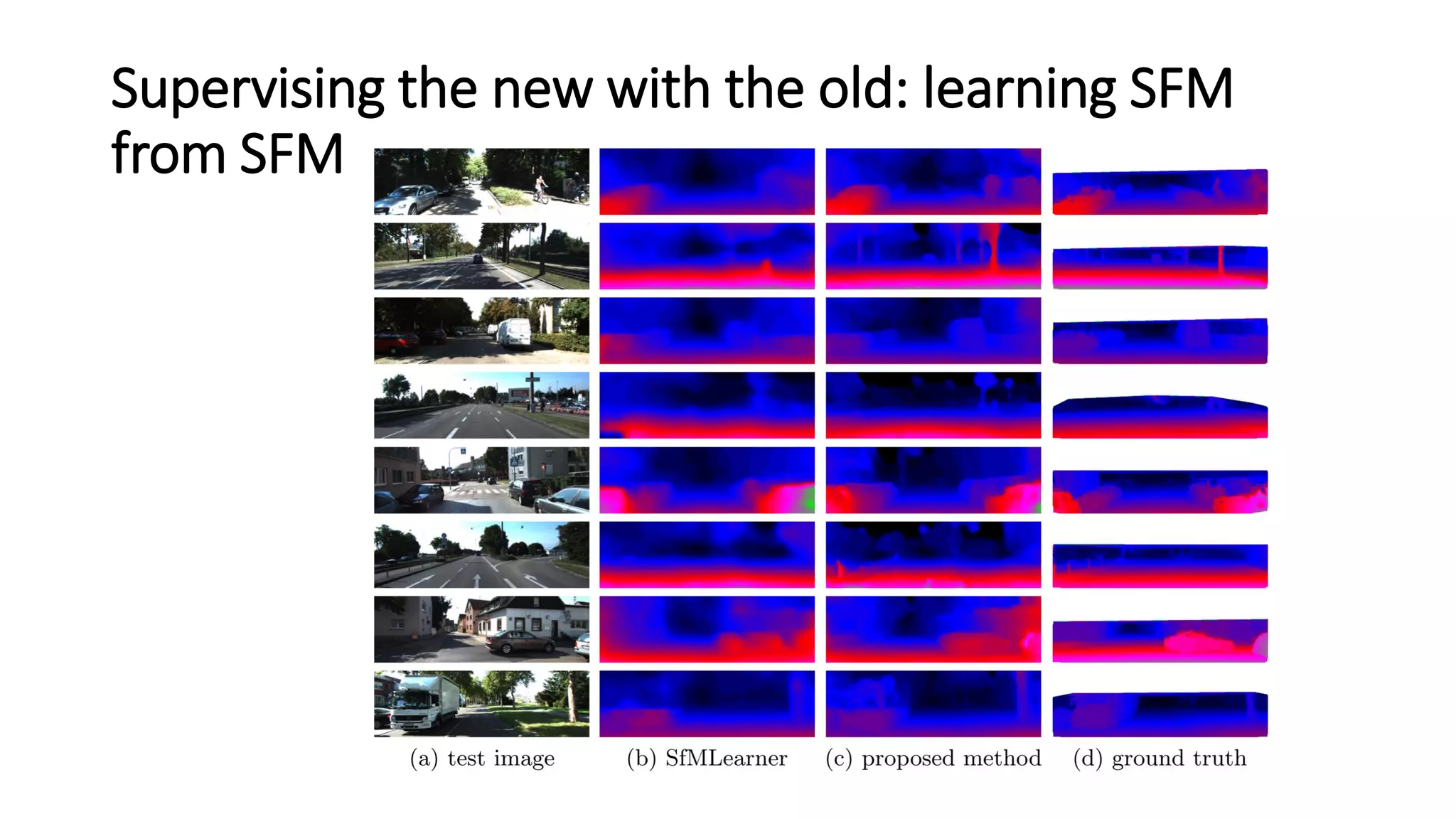 Supervising the new with the old: learning SFM from SFM

(a) test image (b) SfMLearner (c) proposed method (d) ground truth